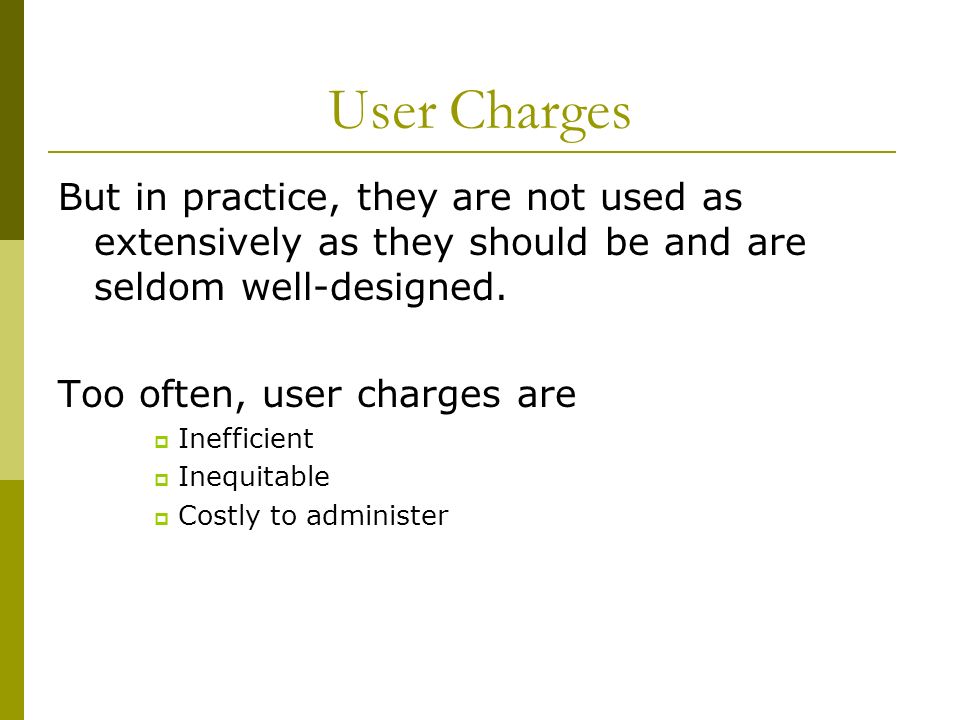 User Charges

But in practice, they are not used as extensively as they should be and are seldom well-designed.

Too often, user charges are

- Inefficient
- Inequitable
- Costly to administer